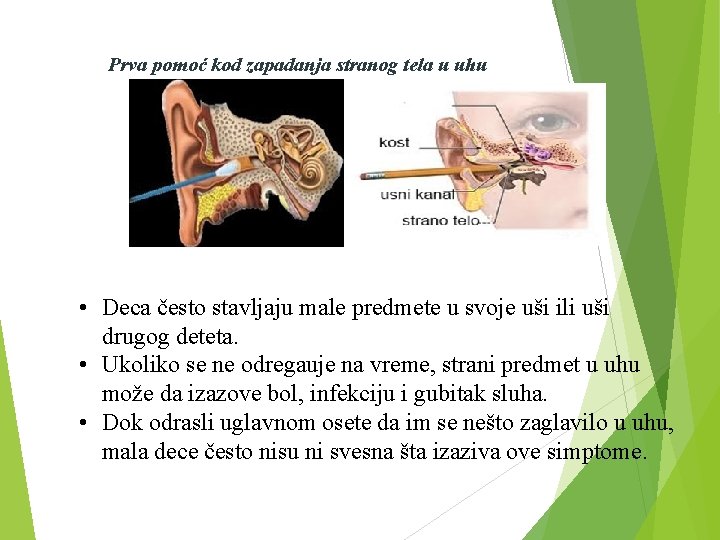 Prva pomoć kod zapadanja stranog tela u uhu

kost
usni kanal
strano telo

• Deca često stavljaju male predmete u svoje uši ili uši drugog deteta.
• Ukoliko se ne odregauje na vreme, strani predmet u uhu može da izazove bol, infekciju i gubitak sluha.
• Dok odrasli uglavnom osete da im se nešto zaglavilo u uhu, mala dece često nisu ni svesna šta izaziva ove simptome.